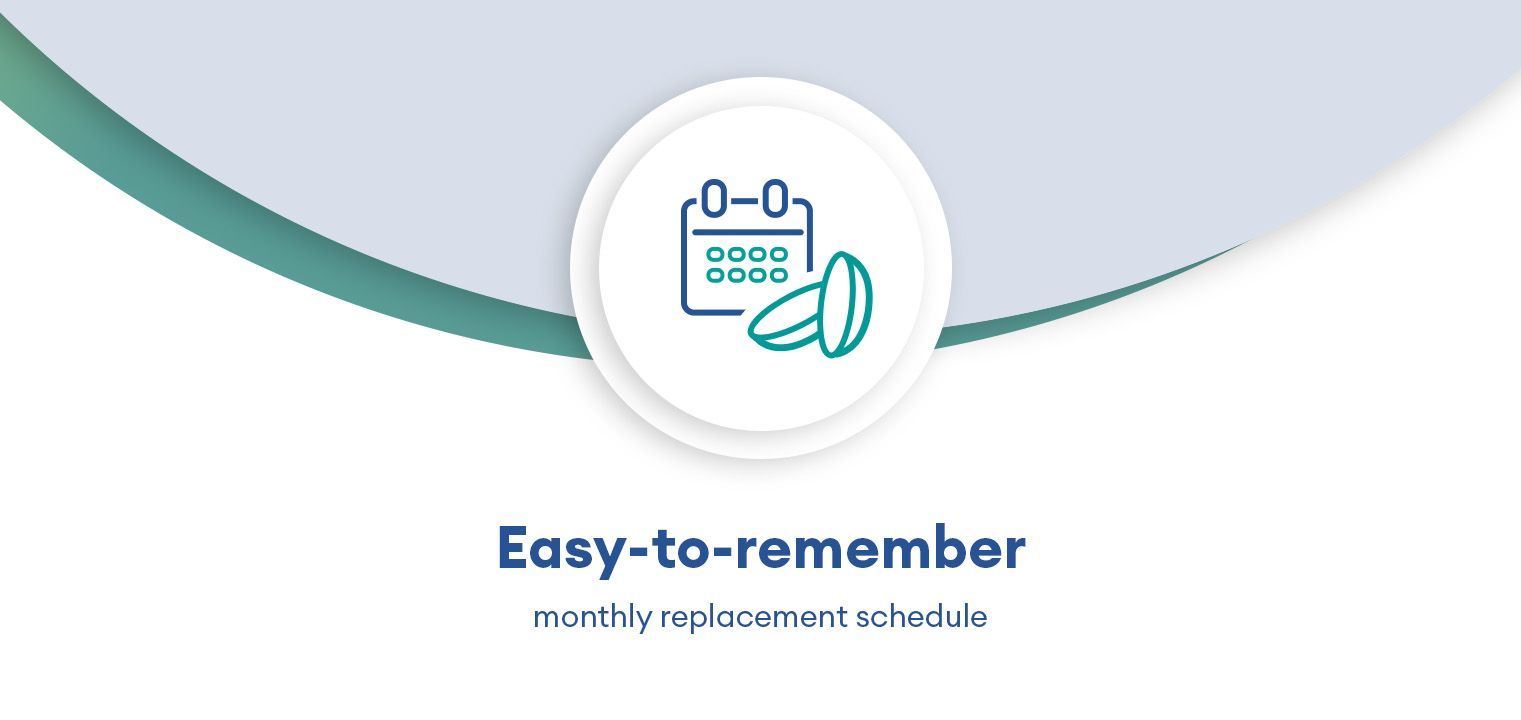 Easy-to-remember

monthly replacement schedule